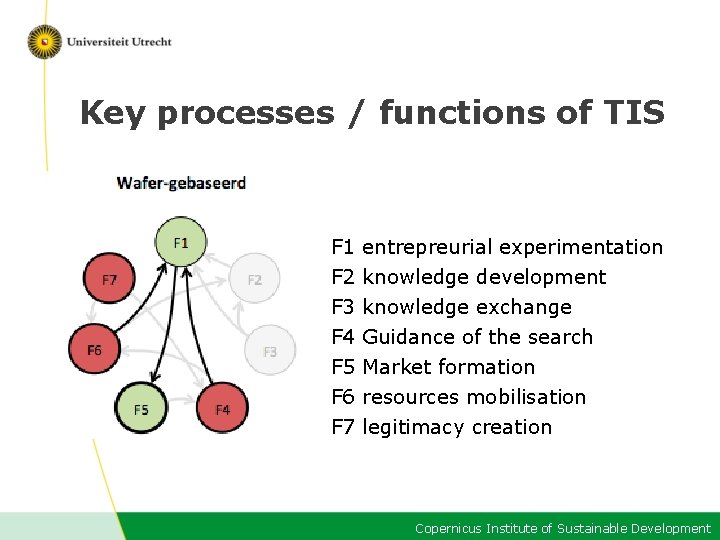 Universiteit Utrecht

Key processes / functions of TIS

Wafer-gebaseerd

F1

F7

F2

F6

F3

F5

F4

F1 entrepreurial experimentation
F2 knowledge development
F3 knowledge exchange
F4 Guidance of the search
F5 Market formation
F6 resources mobilisation
F7 legitimacy creation

Copernicus Institute of Sustainable Development